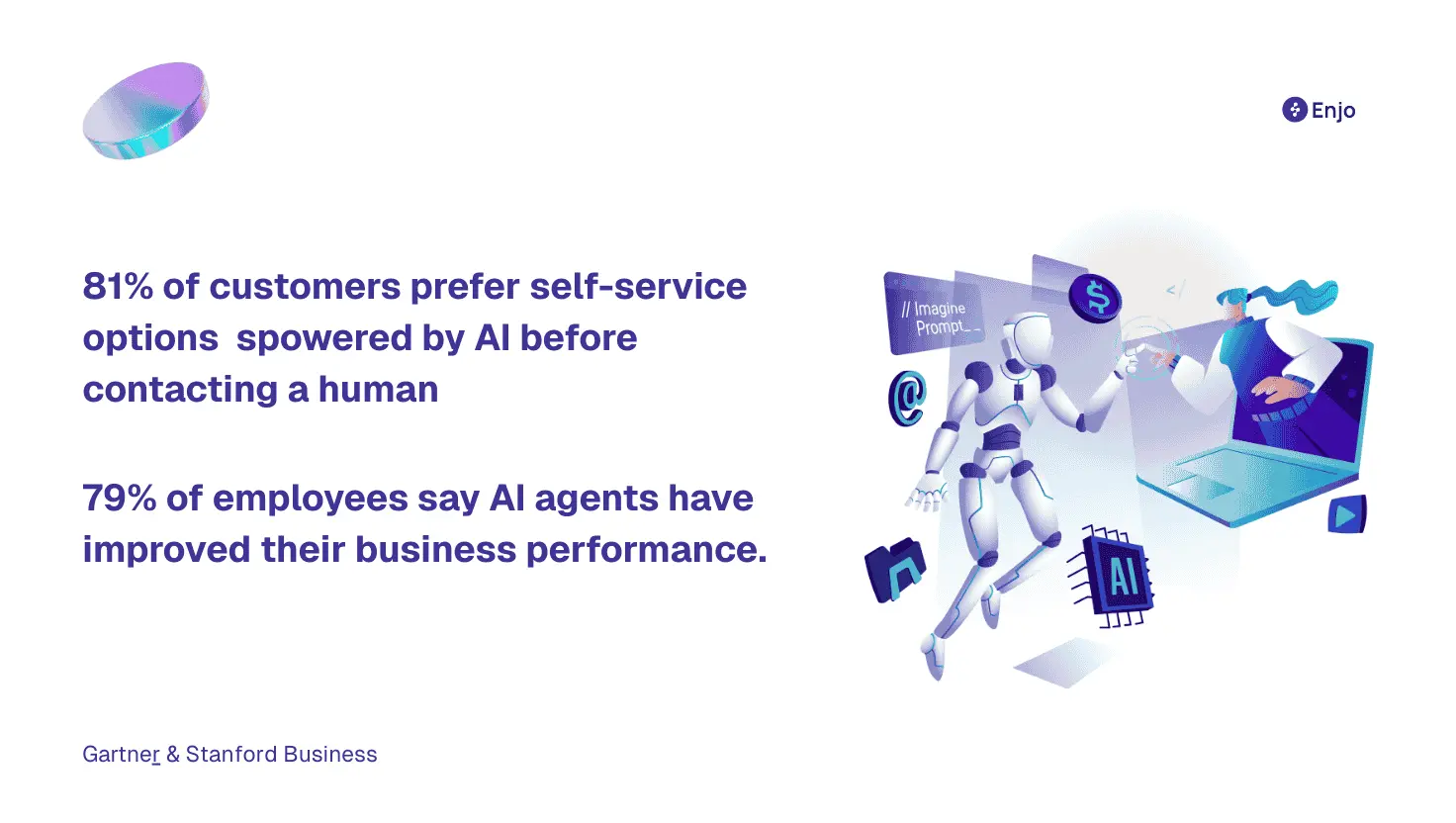 Enjo

81% of customers prefer self-service options spowered by AI before contacting a human

79% of employees say AI agents have improved their business performance.

// Imagine Prompt_ _

$

</

@

AI

Gartner & Stanford Business